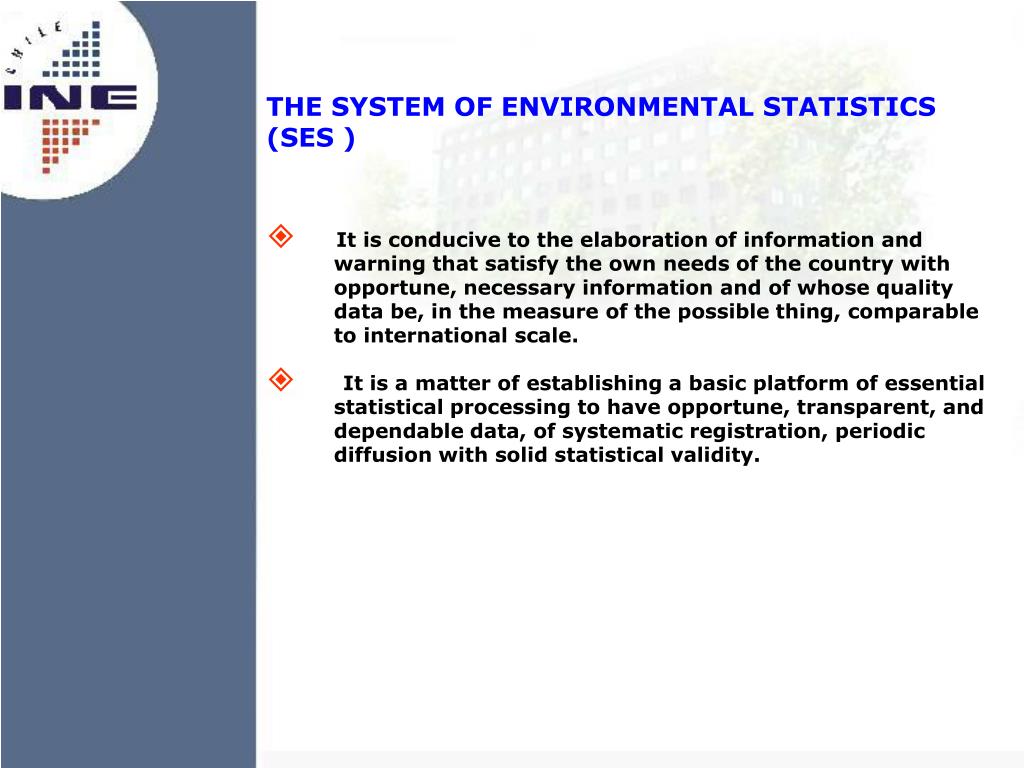 CHILE
INE

THE SYSTEM OF ENVIRONMENTAL STATISTICS (SES )

It is conducive to the elaboration of information and warning that satisfy the own needs of the country with opportune, necessary information and of whose quality data be, in the measure of the possible thing, comparable to international scale.

It is a matter of establishing a basic platform of essential statistical processing to have opportune, transparent, and dependable data, of systematic registration, periodic diffusion with solid statistical validity.